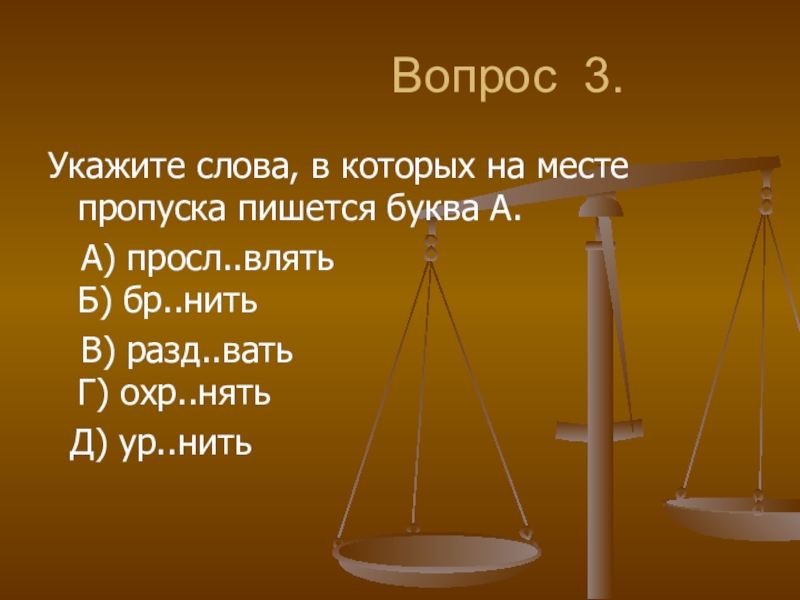 Вопрос 3.

Укажите слова, в которых на месте пропуска пишется буква А.

А) просл..влять
Б) бр..нить
В) разд..вать
Г) охр..нять
Д) ур..нить